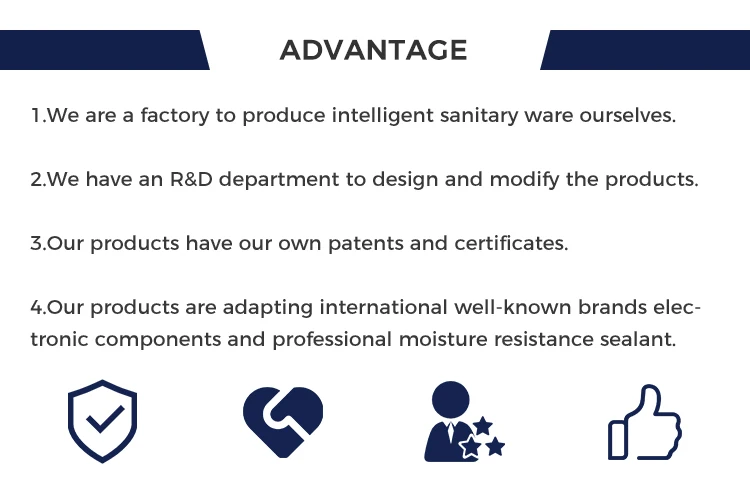 ADVANTAGE

1.We are a factory to produce intelligent sanitary ware ourselves.

2.We have an R&D department to design and modify the products.

3.Our products have our own patents and certificates.

4.Our products are adapting international well-known brands electronic components and professional moisture resistance sealant.